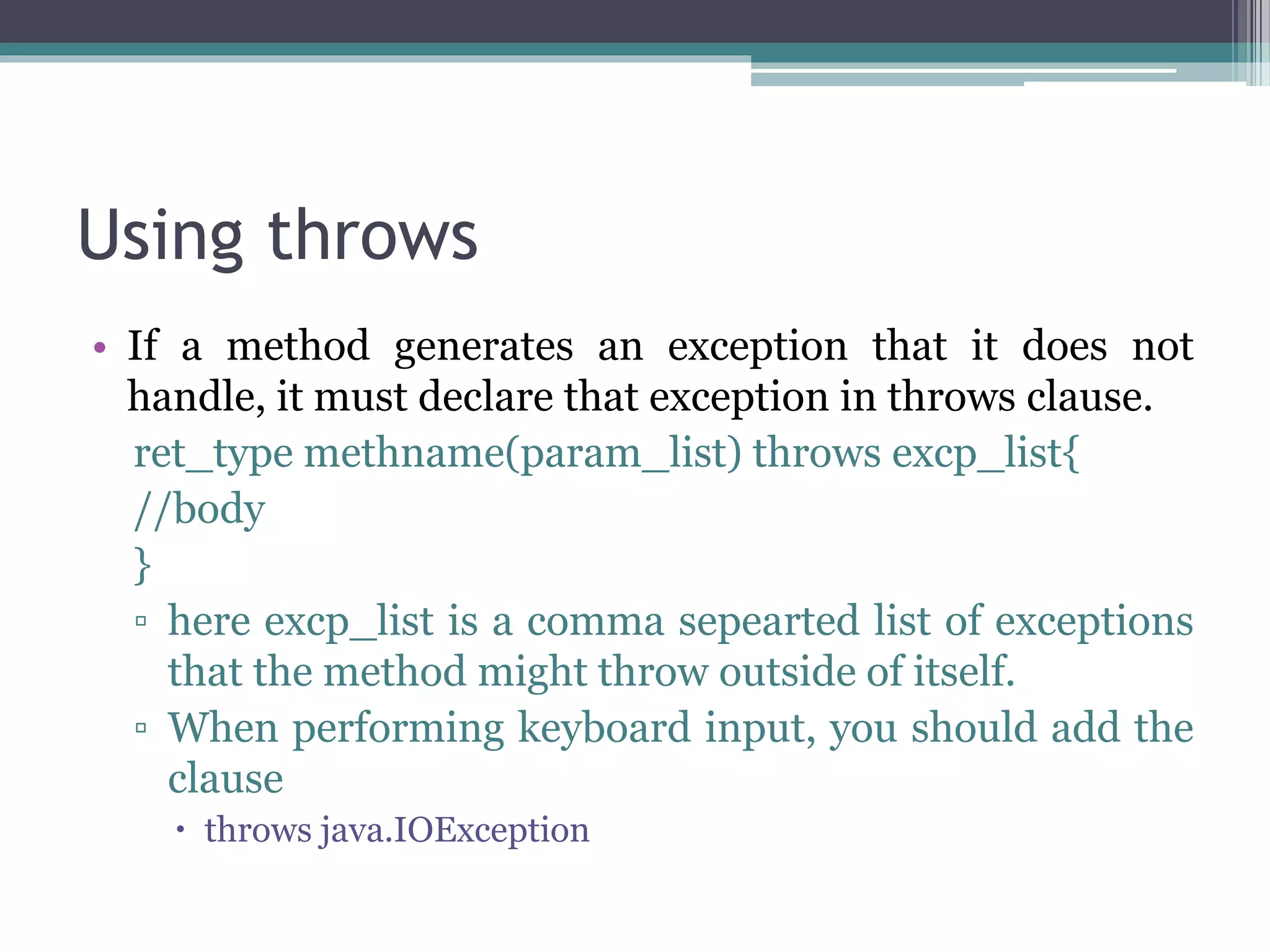 Using throws

• If a method generates an exception that it does not handle, it must declare that exception in throws clause.

ret_type methname(param_list) throws excp_list{
//body
}

▫ here excp_list is a comma sepearted list of exceptions that the method might throw outside of itself.

▫ When performing keyboard input, you should add the clause

• throws java.IOException